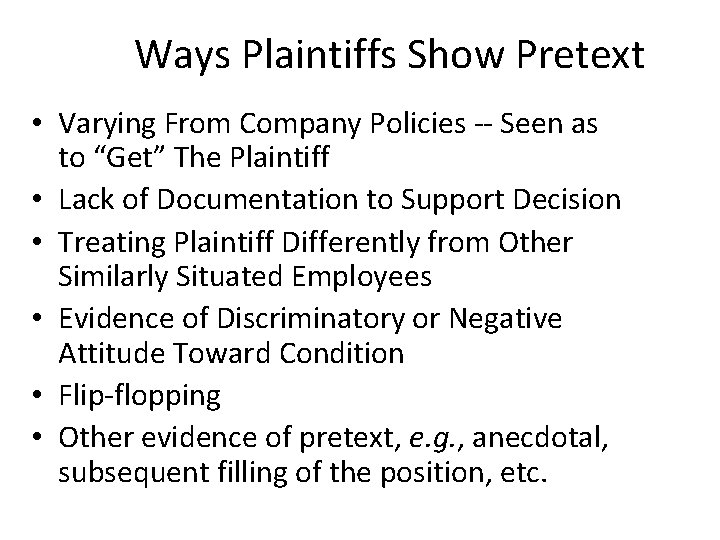 Ways Plaintiffs Show Pretext

• Varying From Company Policies -- Seen as to “Get” The Plaintiff
• Lack of Documentation to Support Decision
• Treating Plaintiff Differently from Other Similarly Situated Employees
• Evidence of Discriminatory or Negative Attitude Toward Condition
• Flip-flopping
• Other evidence of pretext, e.g., anecdotal, subsequent filling of the position, etc.